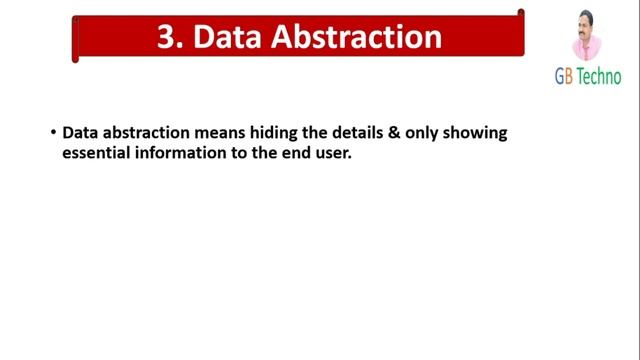 3. Data Abstraction

GB Techno

• Data abstraction means hiding the details & only showing essential information to the end user.